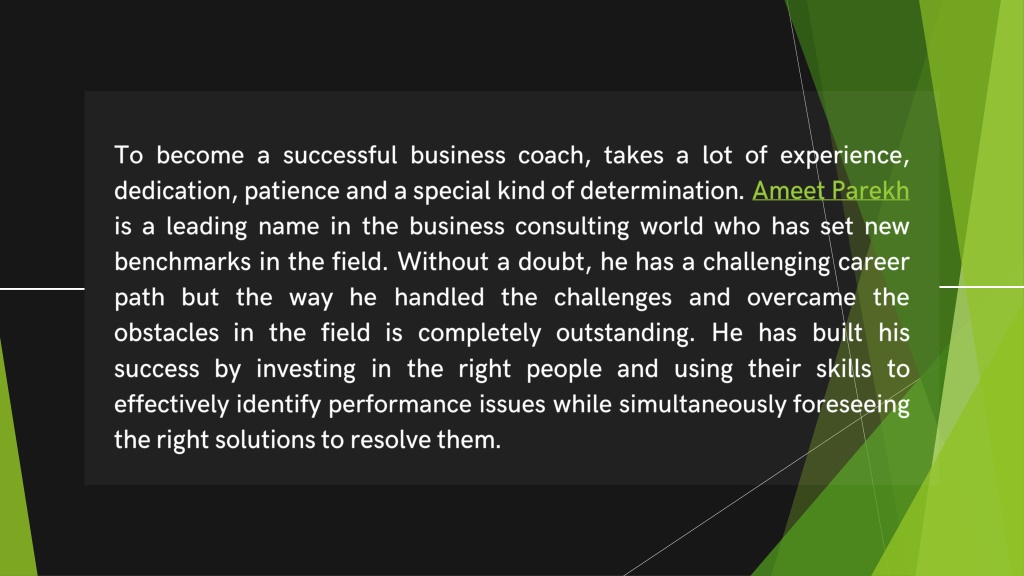 To become a successful business coach, takes a lot of experience, dedication, patience and a special kind of determination. Ameet Parekh is a leading name in the business consulting world who has set new benchmarks in the field. Without a doubt, he has a challenging career path but the way he handled the challenges and overcame the obstacles in the field is completely outstanding. He has built his success by investing in the right people and using their skills to effectively identify performance issues while simultaneously foreseeing the right solutions to resolve them.